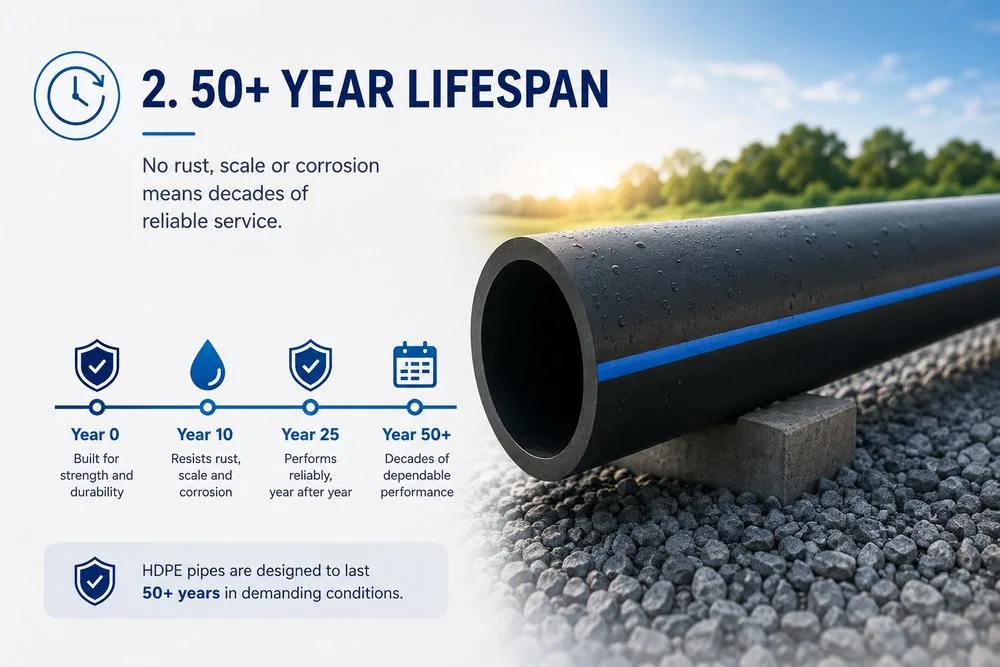 2. 50+ YEAR LIFESPAN

No rust, scale or corrosion means decades of reliable service.

Year 0
Built for strength and durability

Year 10
Resists rust, scale and corrosion

Year 25
Performs reliably, year after year

Year 50+
Decades of dependable performance

HDPE pipes are designed to last 50+ years in demanding conditions.